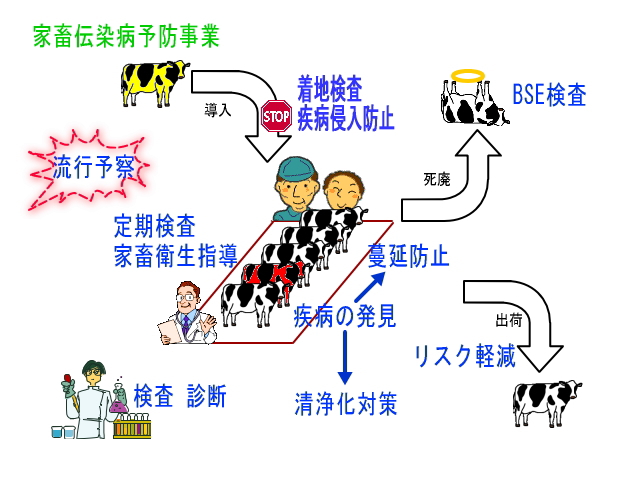 家畜伝染病予防事業

導入

STOP

着地検査
疾病侵入防止

BSE検査

流行予察

死廃

定期検査
家畜衛生指導

蔓延防止

疾病の発見

出荷

リスク軽減

検査 診断

清浄化対策